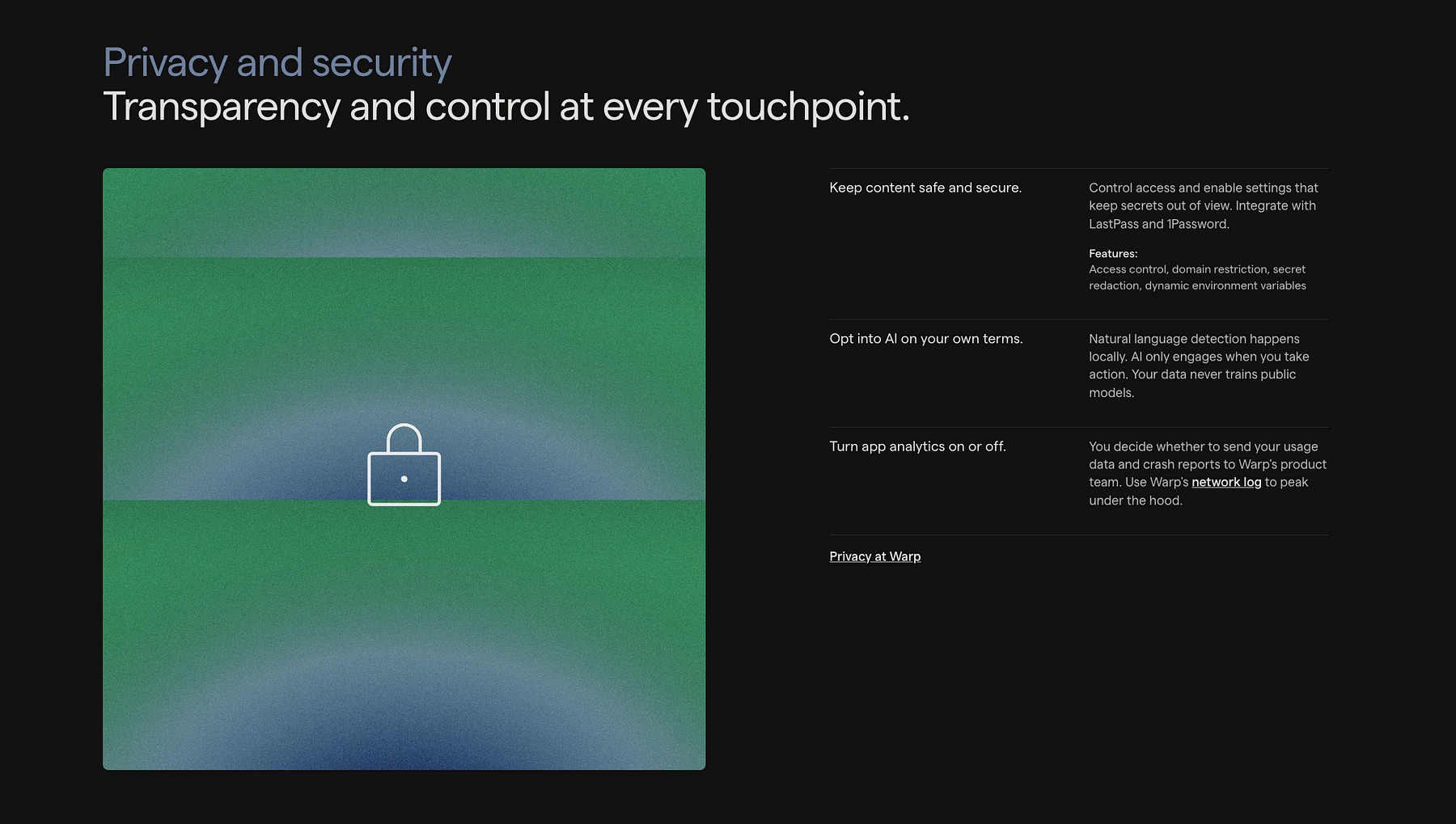 Privacy and security
Transparency and control at every touchpoint.

Keep content safe and secure.

Control access and enable settings that keep secrets out of view. Integrate with LastPass and 1Password.

Features:
Access control, domain restriction, secret redaction, dynamic environment variables

Opt into AI on your own terms.

Natural language detection happens locally. AI only engages when you take action. Your data never trains public models.

Turn app analytics on or off.

You decide whether to send your usage data and crash reports to Warp's product team. Use Warp's network log to peak under the hood.

Privacy at Warp